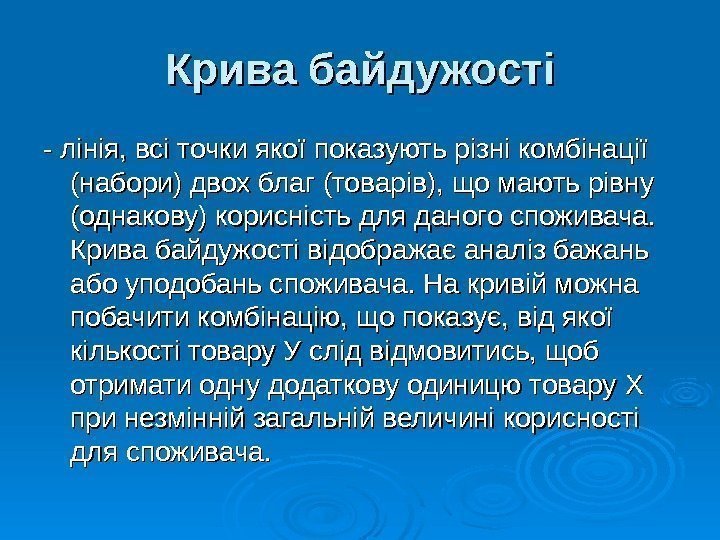 Крива байдужості

- лінія, всі точки якої показують різні комбінації (набори) двох благ (товарів), що мають рівну (однакову) корисність для даного споживача. Крива байдужості відображає аналіз бажань або уподобань споживача. На кривій можна побачити комбінацію, що показує, від якої кількості товару У слід відмовитись, щоб отримати одну додаткову одиницю товару Х при незмінній загальній величині корисності для споживача.